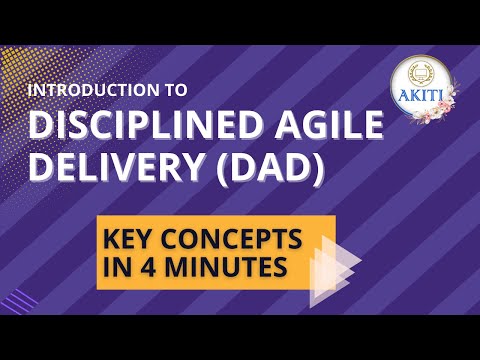 INTRODUCTION TO
DISCIPLINED AGILE DELIVERY (DAD)

AKITI

KEY CONCEPTS IN 4 MINUTES